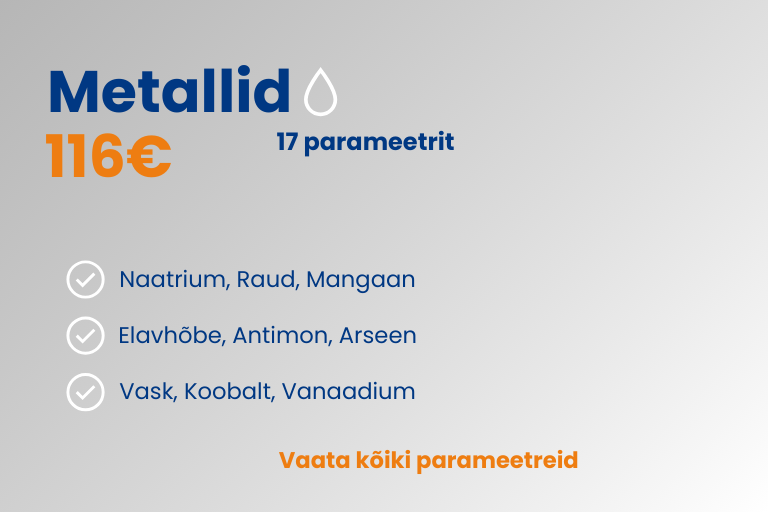 Metallid

116€

17 parameetrit

Naatrium, Raud, Mangaan

Elavhõbe, Antimon, Arseen

Vask, Koobalt, Vanaadium

Vaata kõiki parameetreid